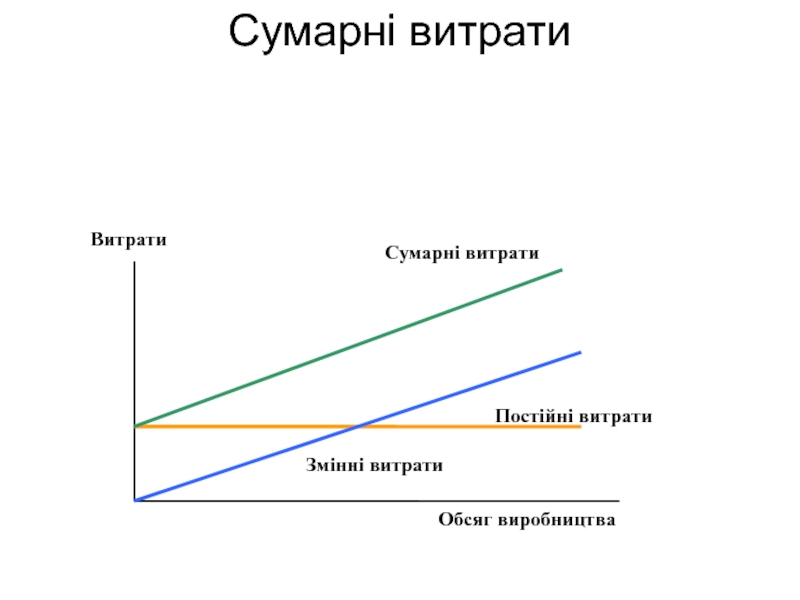 Сумарні витрати

Витрати

Сумарні витрати

Постійні витрати

Змінні витрати

Обсяг виробництва